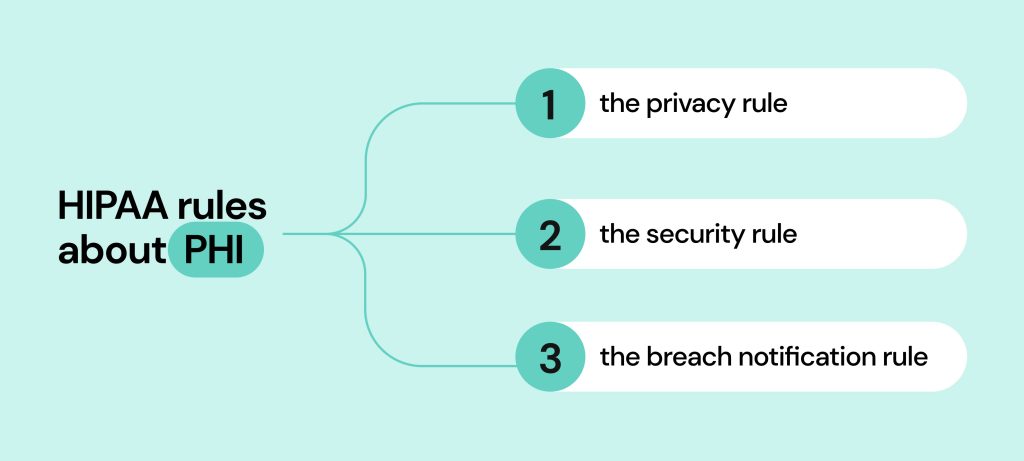 HIPAA rules about PHI

1 the privacy rule

2 the security rule

3 the breach notification rule